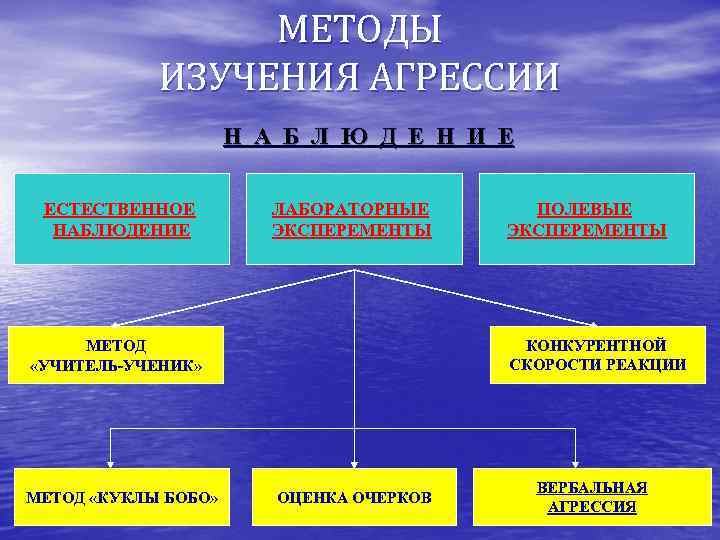 МЕТОДЫ
ИЗУЧЕНИЯ АГРЕССИИ

Н А Б Л Ю Д Е Н И Е

ЕСТЕСТВЕННОЕ НАБЛЮДЕНИЕ

ЛАБОРАТОРНЫЕ ЭКСПЕРЕМЕНТЫ

ПОЛЕВЫЕ ЭКСПЕРЕМЕНТЫ

МЕТОД «УЧИТЕЛЬ-УЧЕНИК»

КОНКУРЕНТНОЙ СКОРОСТИ РЕАКЦИИ

МЕТОД «КУКЛЫ БОБО»

ОЦЕНКА ОЧЕРКОВ

ВЕРБАЛЬНАЯ АГРЕССИЯ